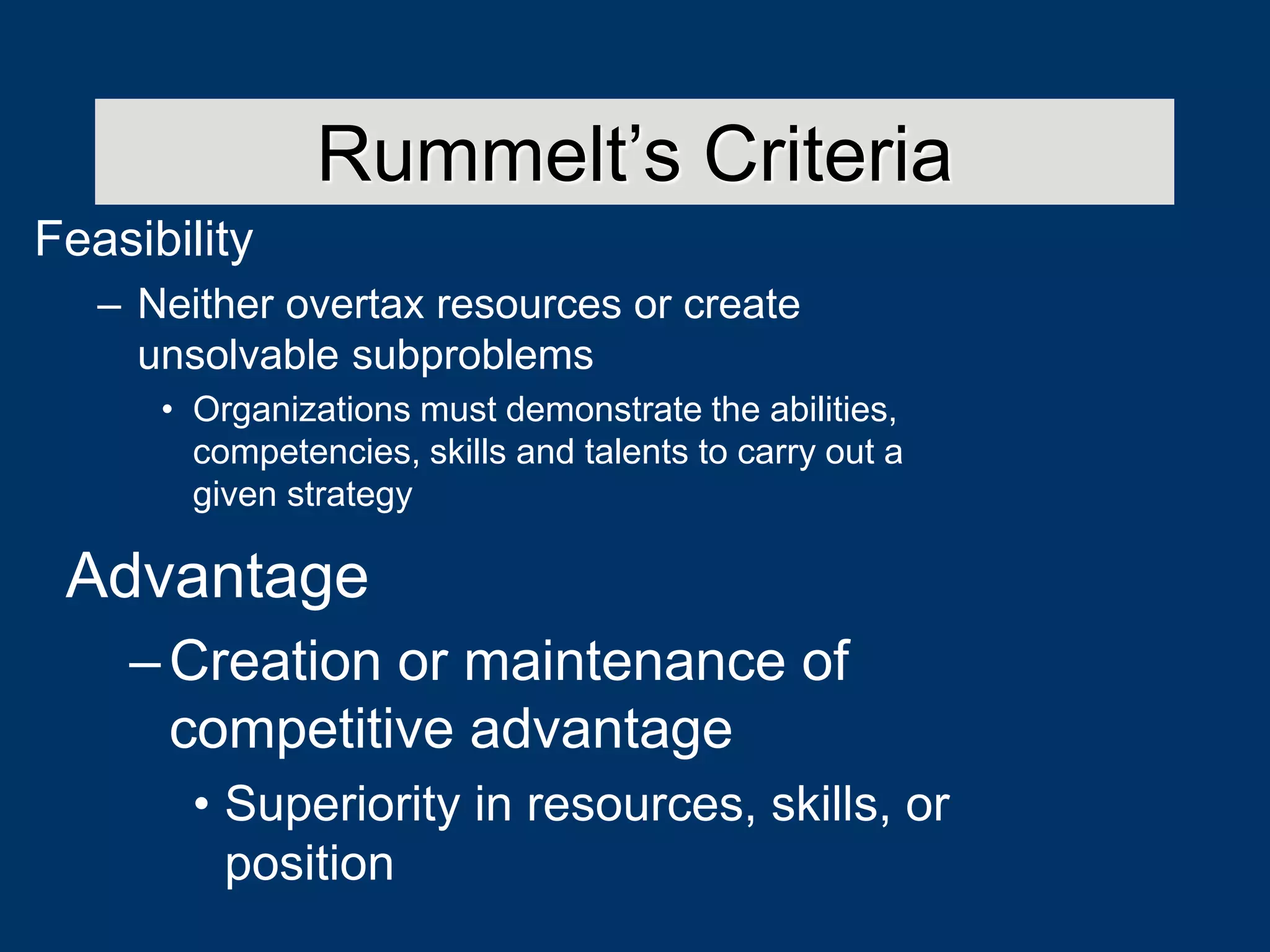 Rummelt’s Criteria

Feasibility

– Neither overtax resources or create unsolvable subproblems

• Organizations must demonstrate the abilities, competencies, skills and talents to carry out a given strategy

Advantage

– Creation or maintenance of competitive advantage

• Superiority in resources, skills, or position